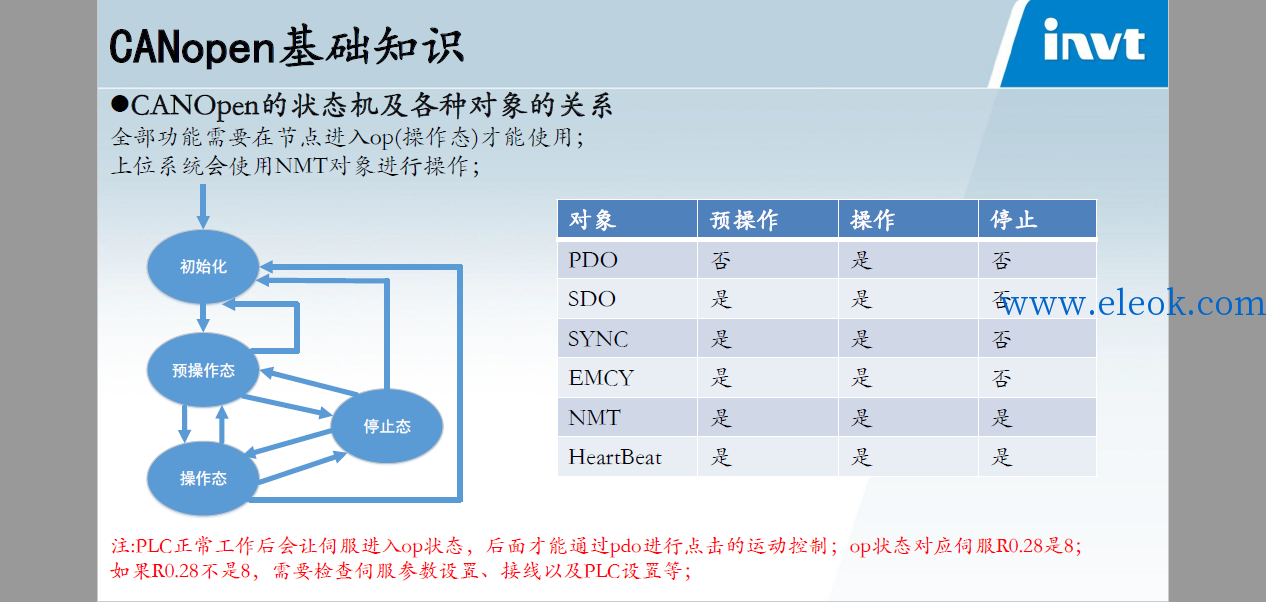 CANopen基础知识

invt

●CANOpen的状态机及各种对象的关系
全部功能需要在节点进入op(操作态)才能使用；
上位系统会使用NMT对象进行操作；

初始化
预操作态
停止态
操作态

| 对象 | 预操作 | 操作 | 停止 |
|---|---|---|---|
| PDO | 否 | 是 | 否 |
| SDO | 是 | 是 | 否 |
| SYNC | 是 | 是 | 否 |
| EMCY | 是 | 是 | 否 |
| NMT | 是 | 是 | 是 |
| HeartBeat | 是 | 是 | 是 |

www.eleok.com

注:PLC正常工作后会让伺服进入op状态，后面才能通过pdo进行点击的运动控制；op状态对应伺服R0.28是8；如果R0.28不是8，需要检查伺服参数设置、接线以及PLC设置等；